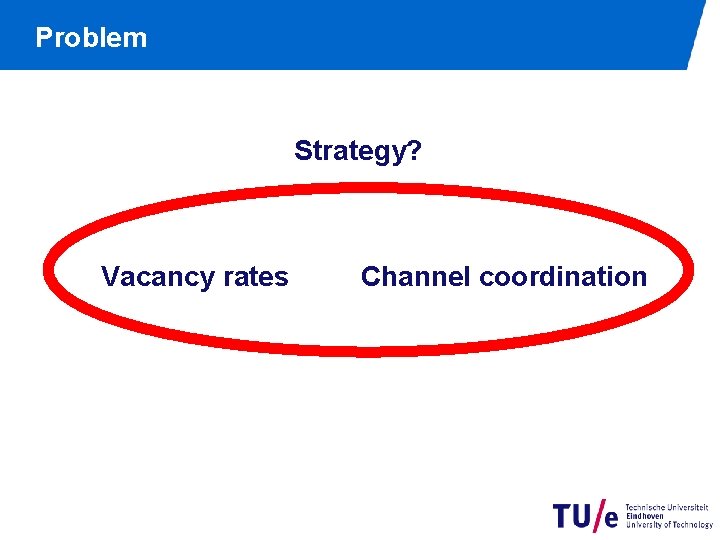 Problem

Strategy?

Vacancy rates

Channel coordination

TU/e Technische Universiteit Eindhoven University of Technology